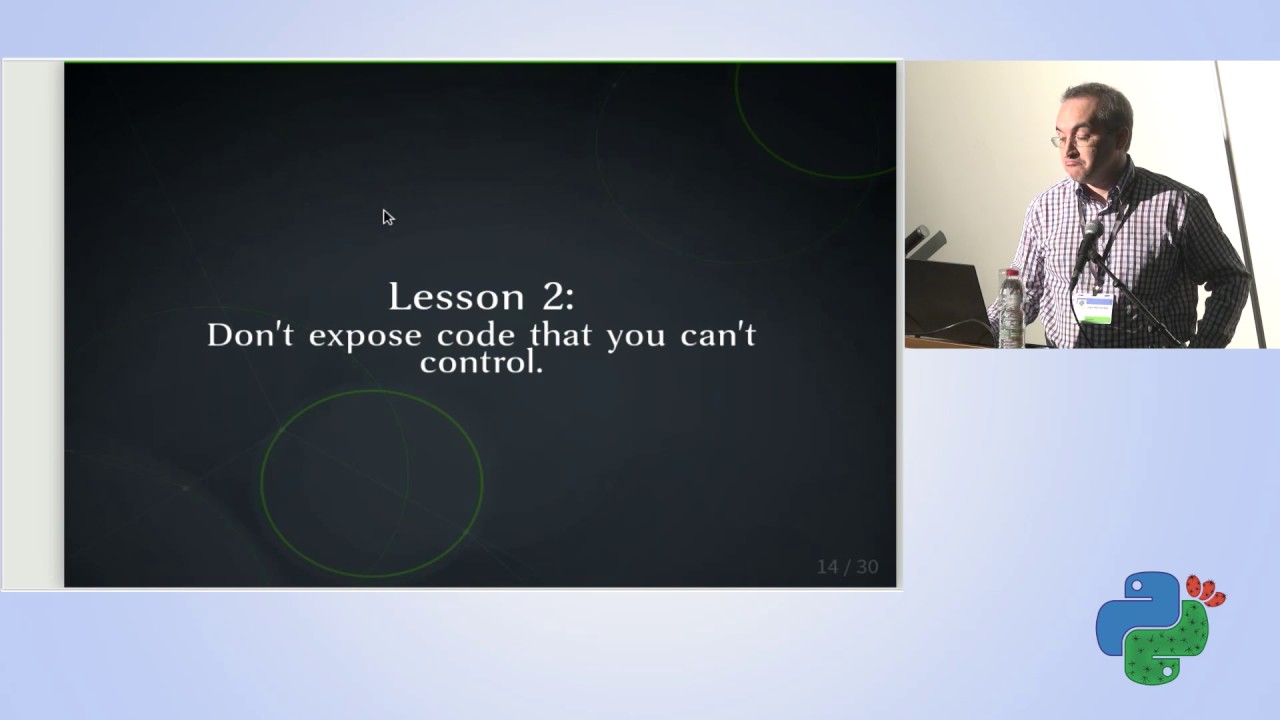 Lesson 2:
Don't expose code that you can't control.

14 / 30